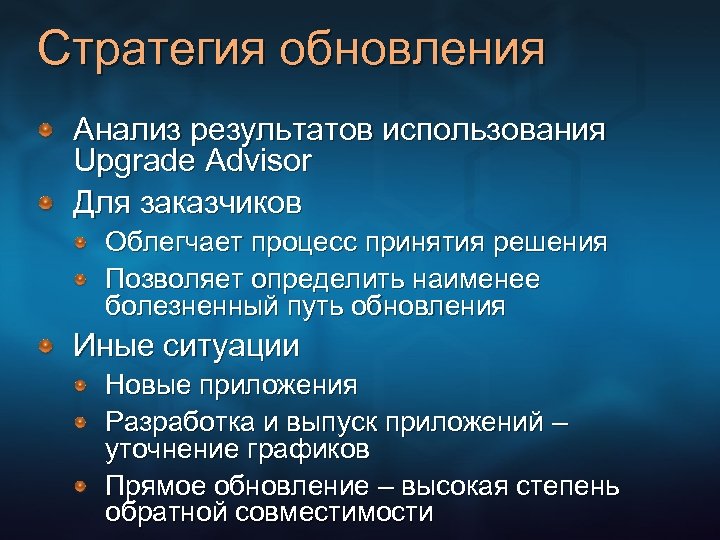 Стратегия обновления

Анализ результатов использования Upgrade Advisor

Для заказчиков

Облегчает процесс принятия решения

Позволяет определить наименее болезненный путь обновления

Иные ситуации

Новые приложения

Разработка и выпуск приложений – уточнение графиков

Прямое обновление – высокая степень обратной совместимости